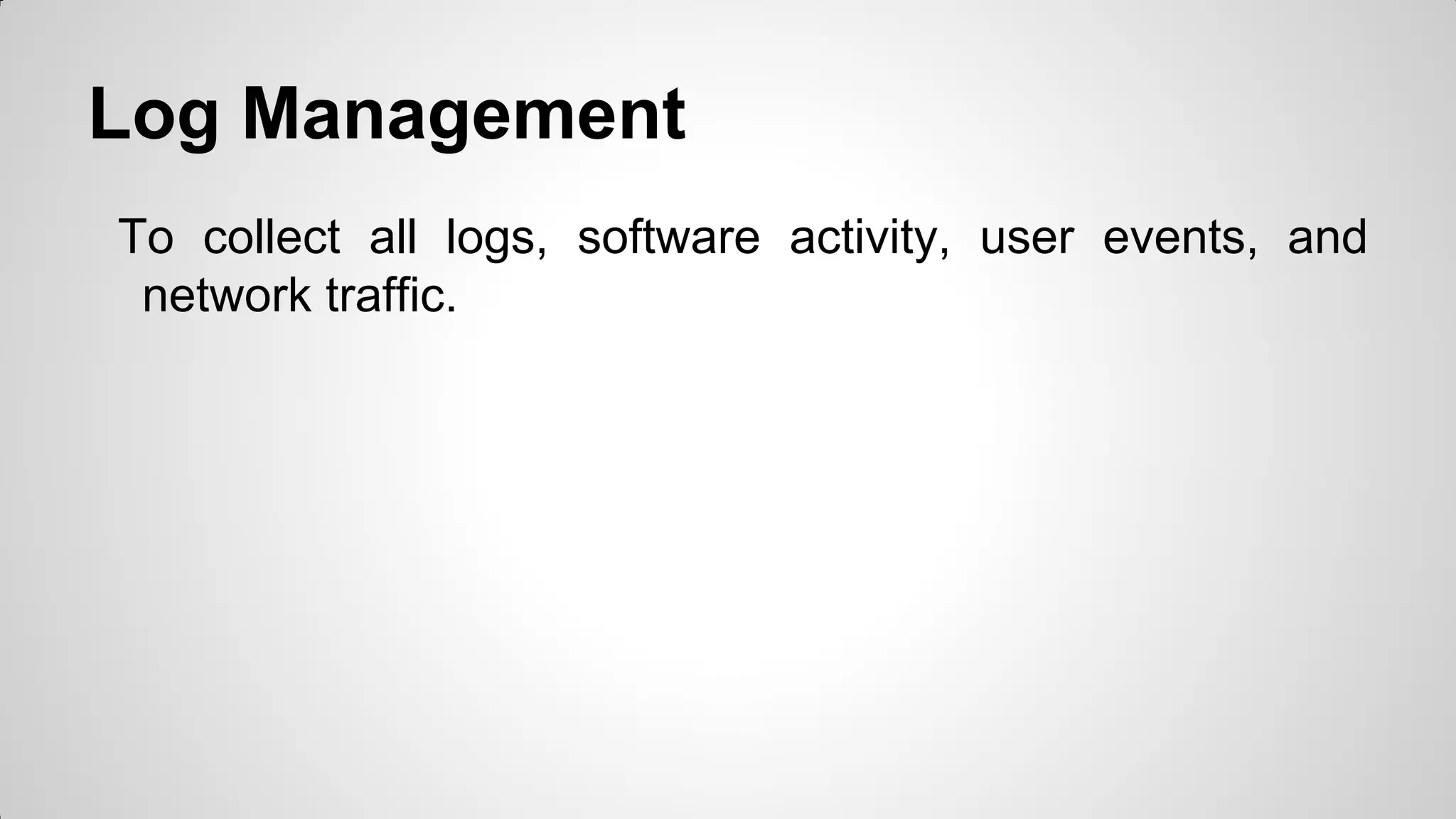 Log Management

To collect all logs, software activity, user events, and network traffic.